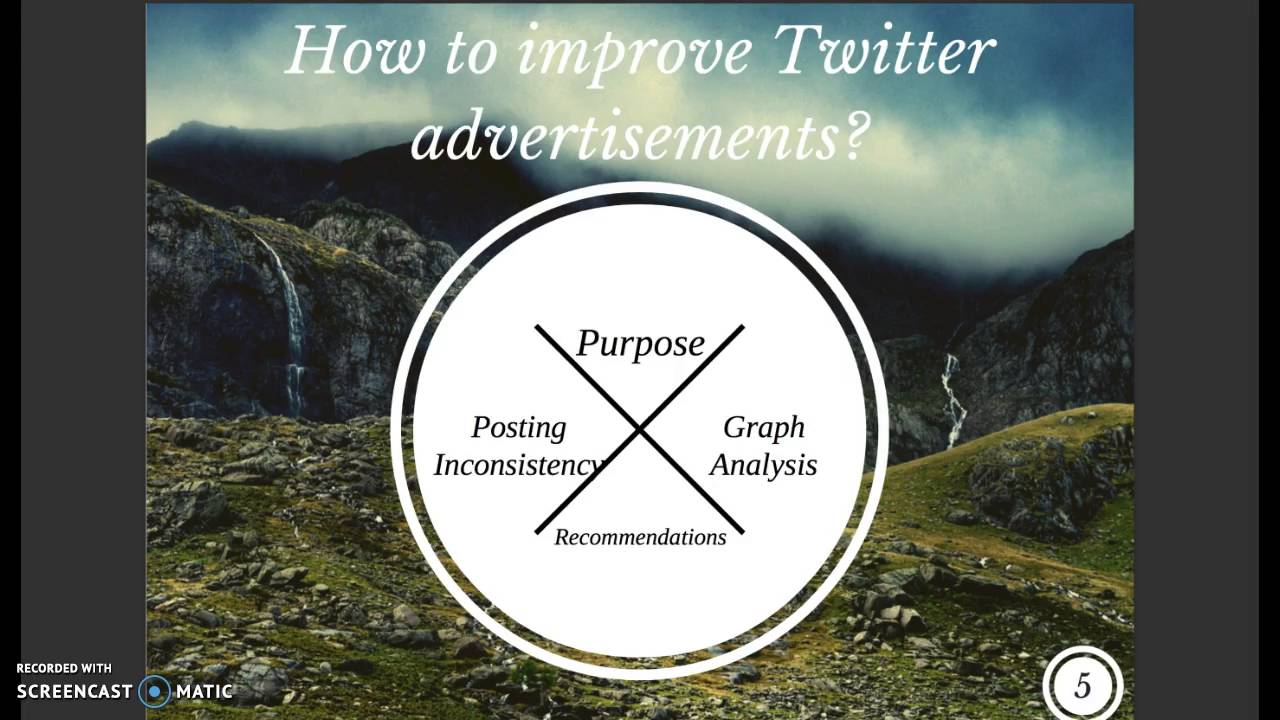 How to improve Twitter advertisements?

Purpose

Posting Inconsistency

Graph Analysis

Recommendations

5

RECORDED WITH
SCREENCAST MATIC